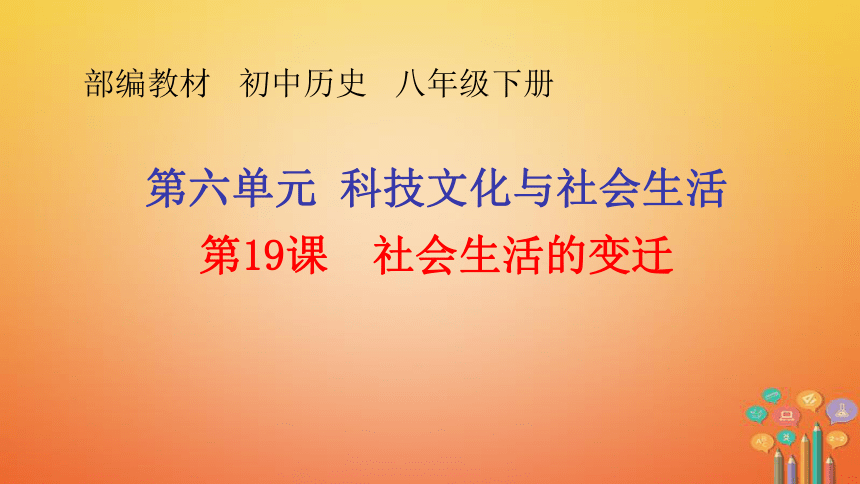 部编教材　初中历史　八年级下册

第六单元　科技文化与社会生活

第19课　社会生活的变迁